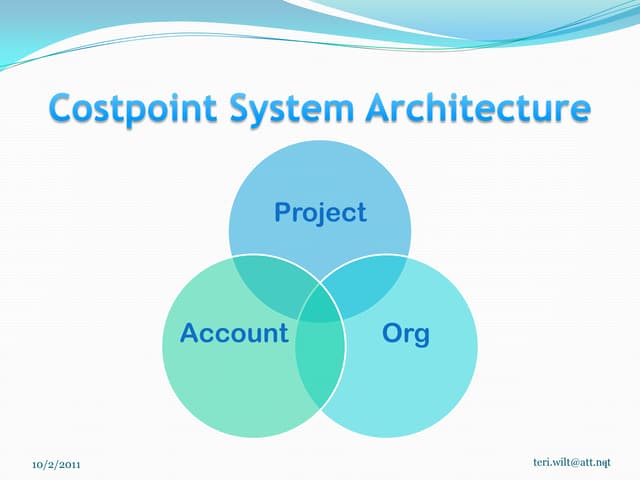 Costpoint System Architecture

Project

Account

Org

10/2/2011

teri.wilt@att.net